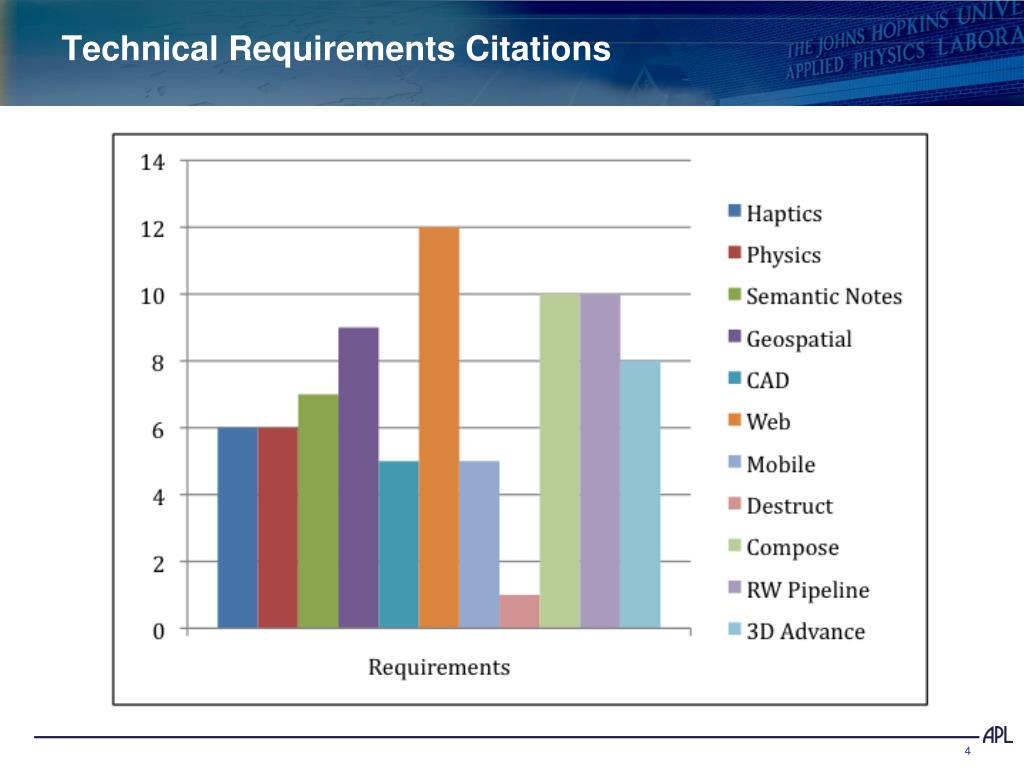 Technical Requirements Citations

THE JOHNS HOPKINS UNIVE
APPLIED PHYSICS LABORA

14
12
10
8
6
4
2
0

Requirements

Haptics
Physics
Semantic Notes
Geospatial
CAD
Web
Mobile
Destruct
Compose
RW Pipeline
3D Advance

APL
4